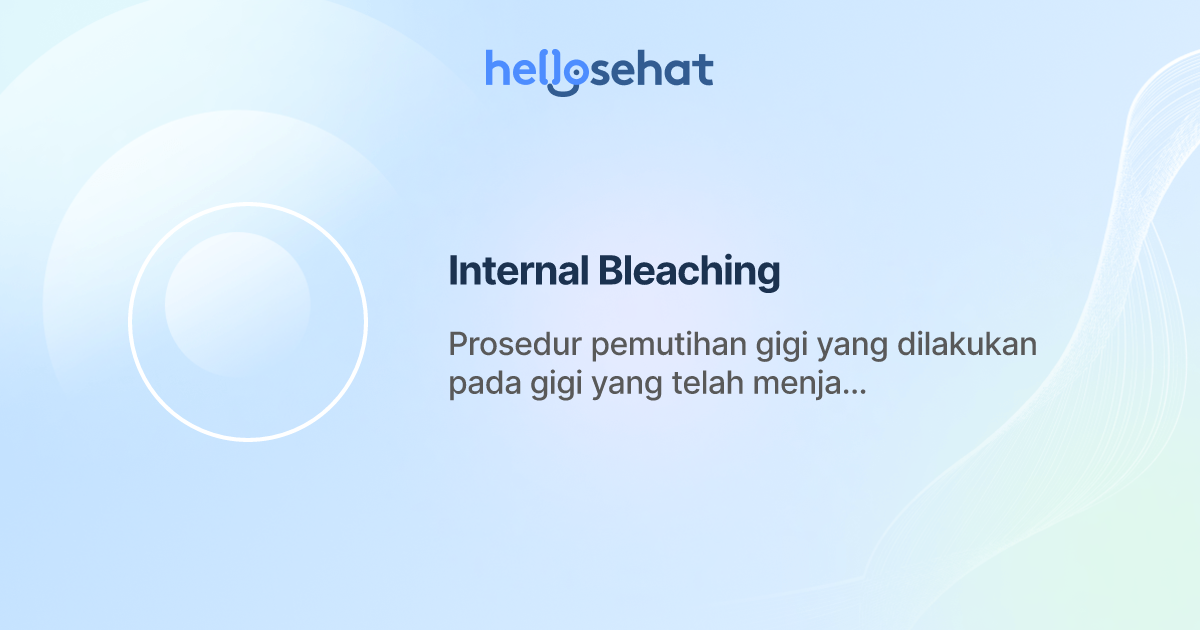 hellosehat

Internal Bleaching

Prosedur pemutihan gigi yang dilakukan pada gigi yang telah menja...